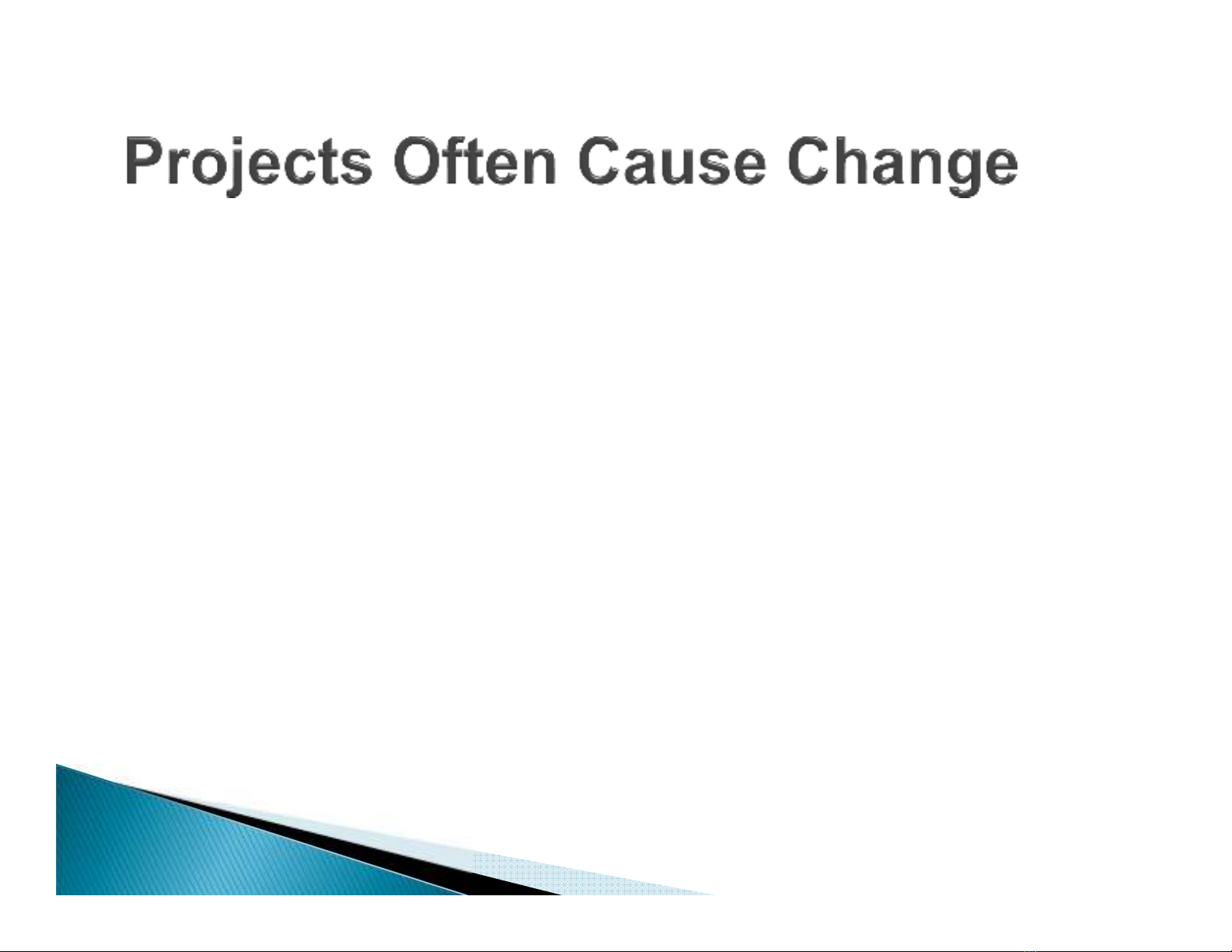 Projects Often Cause Change